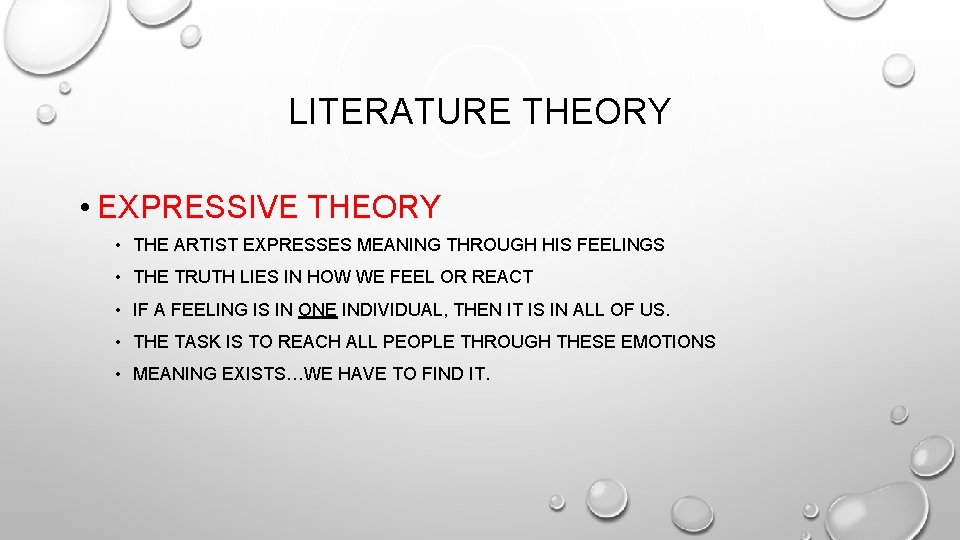 LITERATURE THEORY

• EXPRESSIVE THEORY
• THE ARTIST EXPRESSES MEANING THROUGH HIS FEELINGS
• THE TRUTH LIES IN HOW WE FEEL OR REACT
• IF A FEELING IS IN ONE INDIVIDUAL, THEN IT IS IN ALL OF US.
• THE TASK IS TO REACH ALL PEOPLE THROUGH THESE EMOTIONS
• MEANING EXISTS…WE HAVE TO FIND IT.